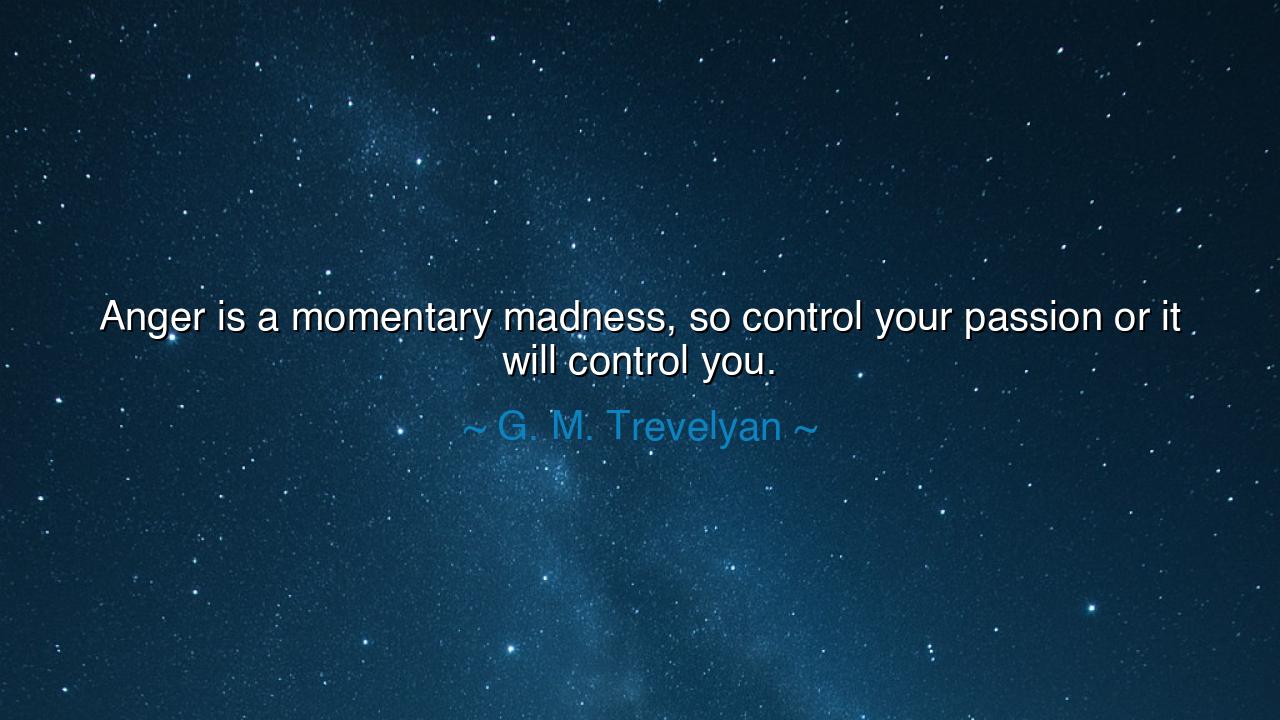 Anger is a momentary madness, so control your passion or it will control you.

~ G. M. Trevelyan ~